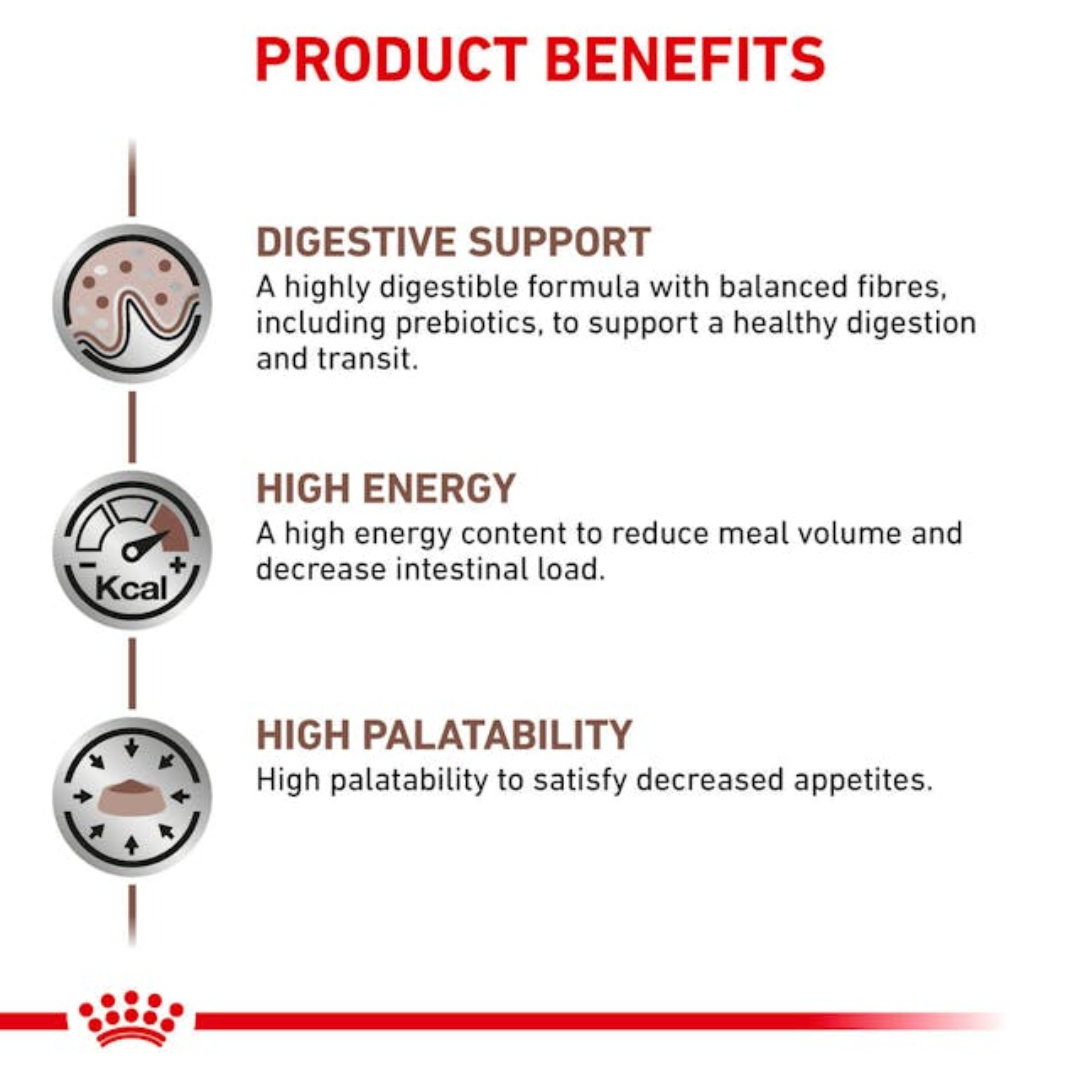 PRODUCT BENEFITS

DIGESTIVE SUPPORT
A highly digestible formula with balanced fibres, including prebiotics, to support a healthy digestion and transit.

Kcal

HIGH ENERGY
A high energy content to reduce meal volume and decrease intestinal load.

HIGH PALATABILITY
High palatability to satisfy decreased appetites.